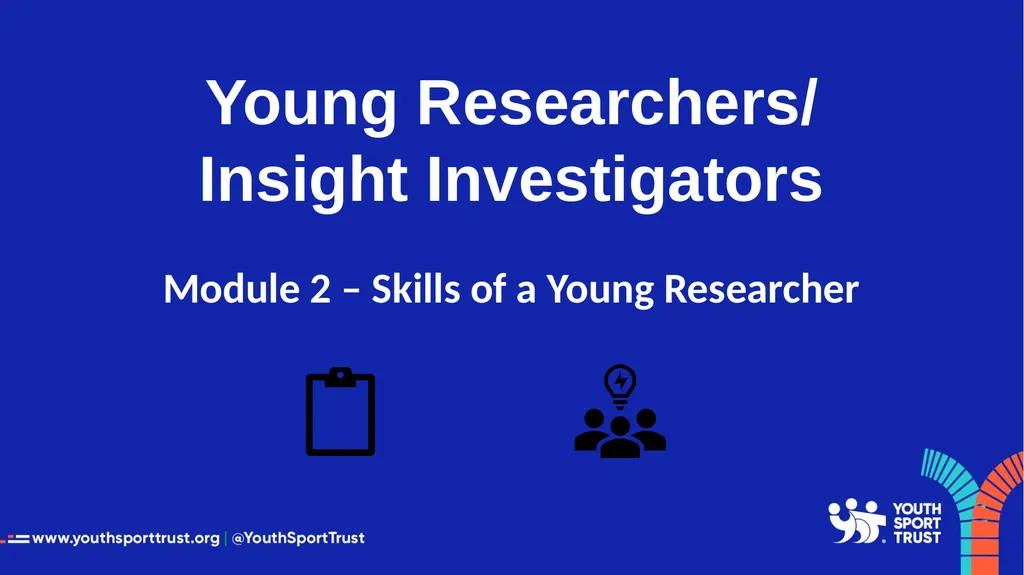 Young Researchers/ Insight Investigators

Module 2 – Skills of a Young Researcher

www.youthsporttrust.org | @YouthSportTrust

YOUTH SPORT TRUST